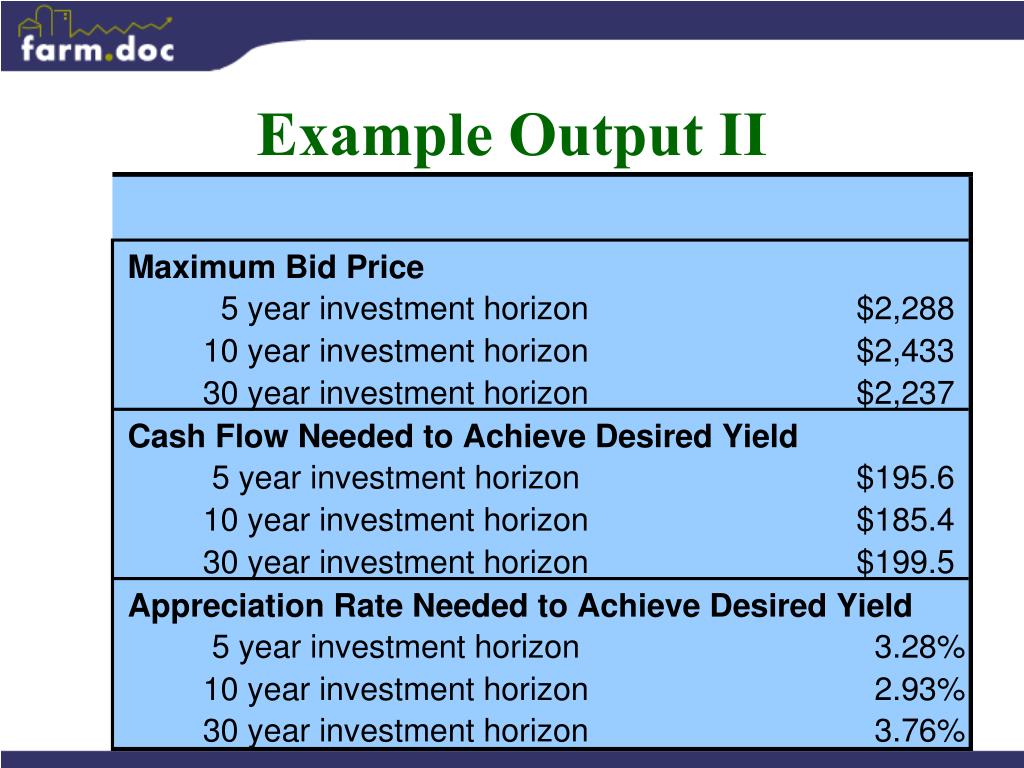 farm.doc

Example Output II

| | |
|---|---|
| **Maximum Bid Price** | |
| 5 year investment horizon | \$2,288 |
| 10 year investment horizon | \$2,433 |
| 30 year investment horizon | \$2,237 |
| **Cash Flow Needed to Achieve Desired Yield** | |
| 5 year investment horizon | \$195.6 |
| 10 year investment horizon | \$185.4 |
| 30 year investment horizon | \$199.5 |
| **Appreciation Rate Needed to Achieve Desired Yield** | |
| 5 year investment horizon | 3.28% |
| 10 year investment horizon | 2.93% |
| 30 year investment horizon | 3.76% |